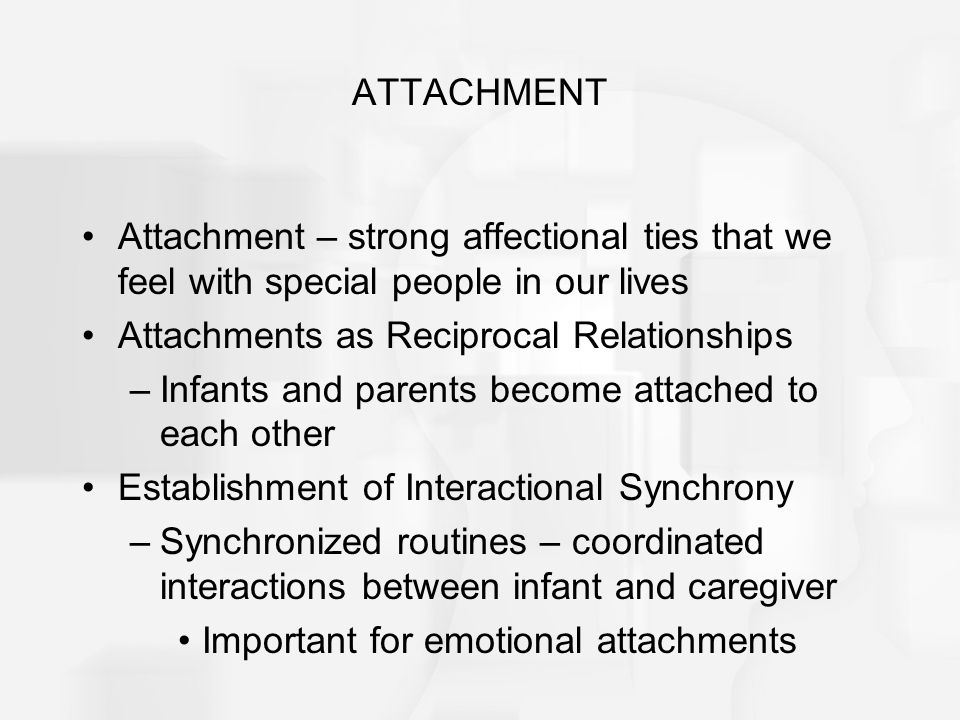 ATTACHMENT

• Attachment – strong affectional ties that we feel with special people in our lives
• Attachments as Reciprocal Relationships
– Infants and parents become attached to each other
• Establishment of Interactional Synchrony
– Synchronized routines – coordinated interactions between infant and caregiver
• Important for emotional attachments